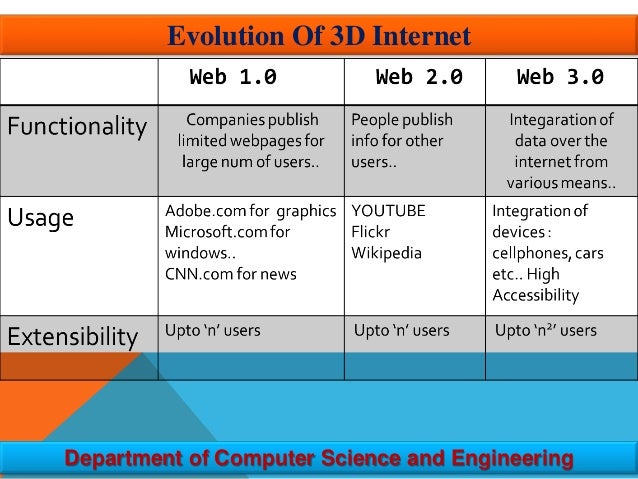 Evolution Of 3D Internet

| | Web 1.0 | Web 2.0 | Web 3.0 |
|---|---|---|---|
| Functionality | Companies publish limited webpages for large num of users.. | People publish info for other users.. | Integaration of data over the internet from various means.. |
| Usage | Adobe.com for graphics Microsoft.com for windows.. CNN.com for news | YOUTUBE Flickr Wikipedia | Integration of devices : cellphones, cars etc.. High Accessibility |
| Extensibility | Upto 'n' users | Upto 'n' users | Upto '$n^2$' users |

Department of Computer Science and Engineering